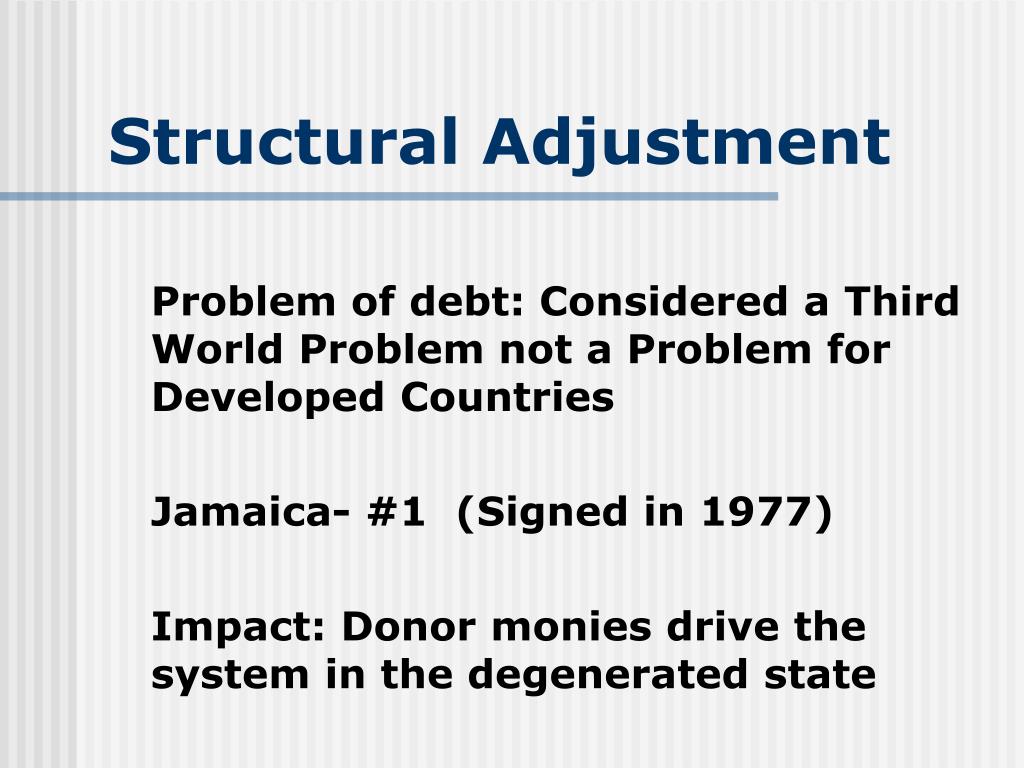 Structural Adjustment

Problem of debt: Considered a Third World Problem not a Problem for Developed Countries

Jamaica- #1 (Signed in 1977)

Impact: Donor monies drive the system in the degenerated state